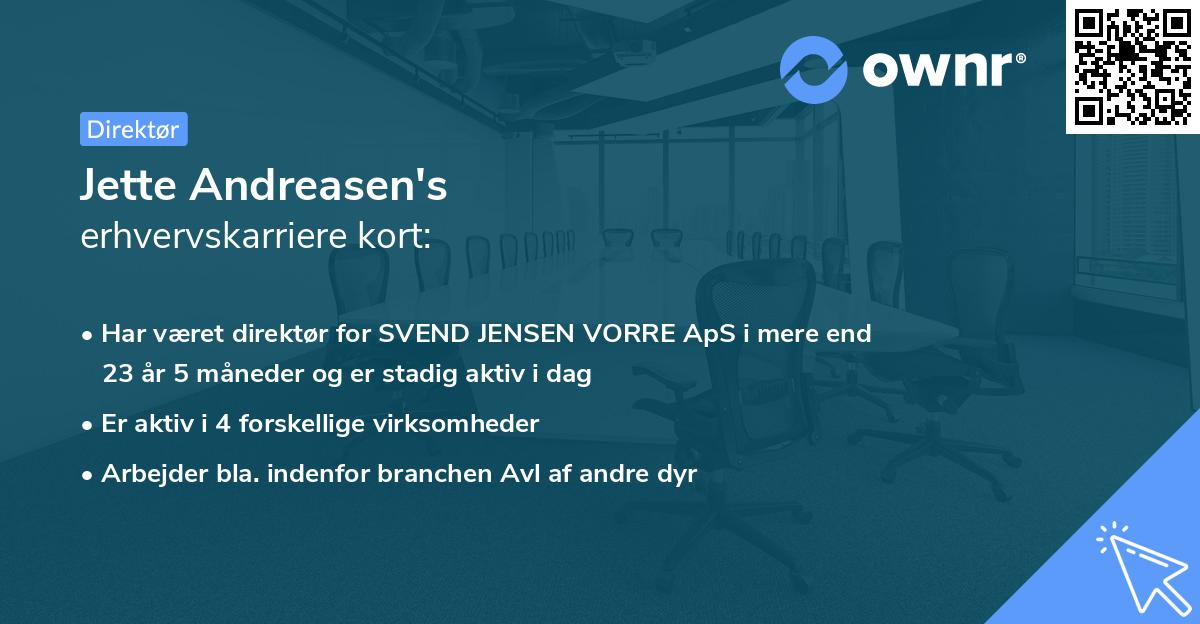 ownr®

Direktør

Jette Andreasen's
erhvervskarriere kort:

• Har været direktør for SVEND JENSEN VORRE ApS i mere end 23 år 5 måneder og er stadig aktiv i dag

• Er aktiv i 4 forskellige virksomheder

• Arbejder bla. indenfor branchen Avl af andre dyr